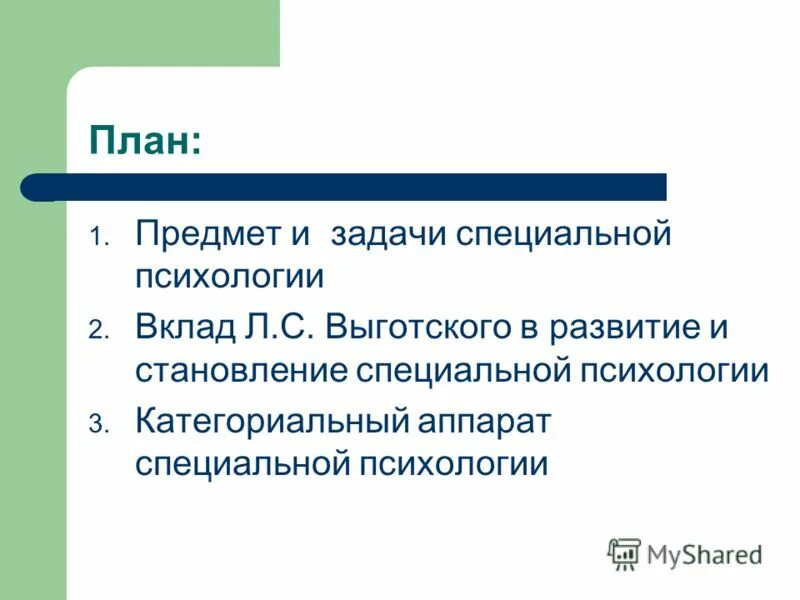 План:

1. Предмет и  задачи специальной психологии
2. Вклад Л.С. Выготского в развитие и становление специальной психологии
3. Категориальный аппарат специальной психологии

MyShared